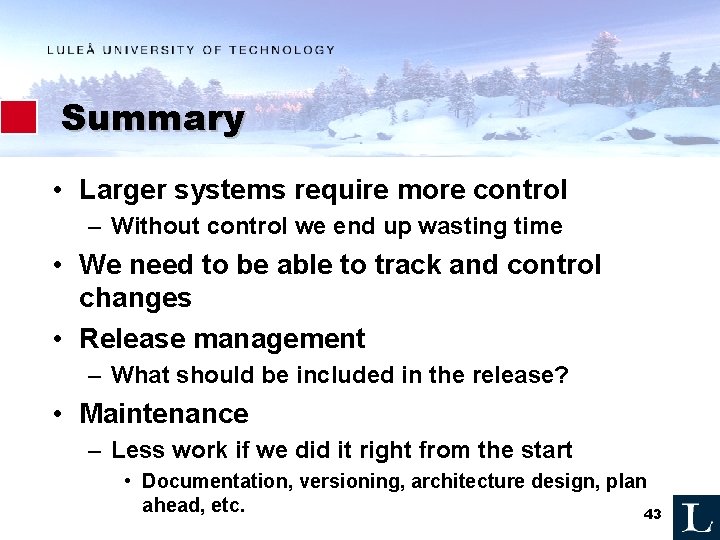 LULEÅ UNIVERSITY OF TECHNOLOGY

Summary

• Larger systems require more control
– Without control we end up wasting time
• We need to be able to track and control changes
• Release management
– What should be included in the release?
• Maintenance
– Less work if we did it right from the start
• Documentation, versioning, architecture design, plan ahead, etc.

43

L